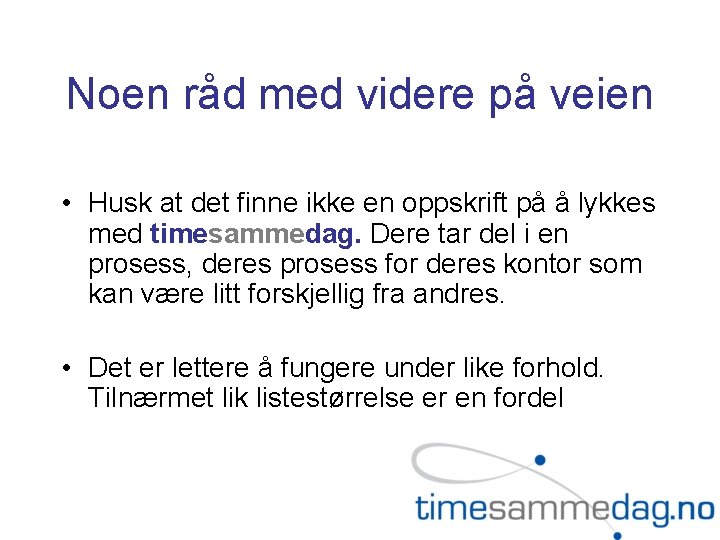 Noen råd med videre på veien

• Husk at det finne ikke en oppskrift på å lykkes med timesammedag. Dere tar del i en prosess, deres prosess for deres kontor som kan være litt forskjellig fra andres.

• Det er lettere å fungere under like forhold. Tilnærmet lik listestørrelse er en fordel

timesammedag.no